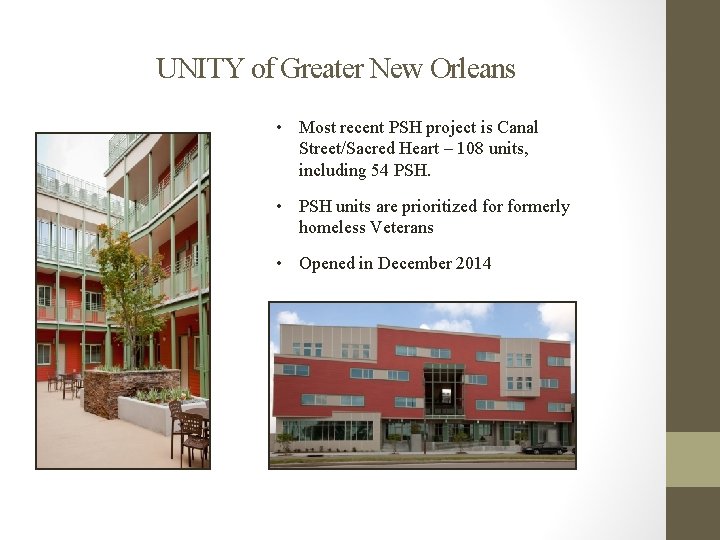 UNITY of Greater New Orleans

• Most recent PSH project is Canal Street/Sacred Heart – 108 units, including 54 PSH.

• PSH units are prioritized for formerly homeless Veterans

• Opened in December 2014